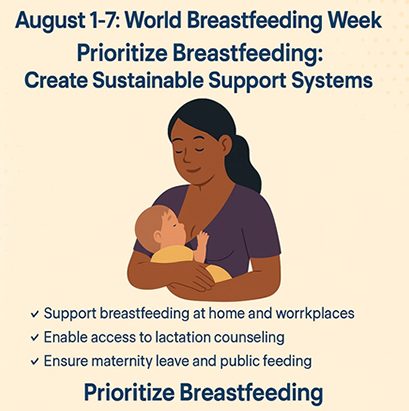 August 1-7: World Breastfeeding Week

Prioritize Breastfeeding:
Create Sustainable Support Systems

✓ Support breastfeeding at home and worrkplaces
✓ Enable access to lactation counseling
✓ Ensure maternity leave and public feeding

Prioritize Breastfeeding